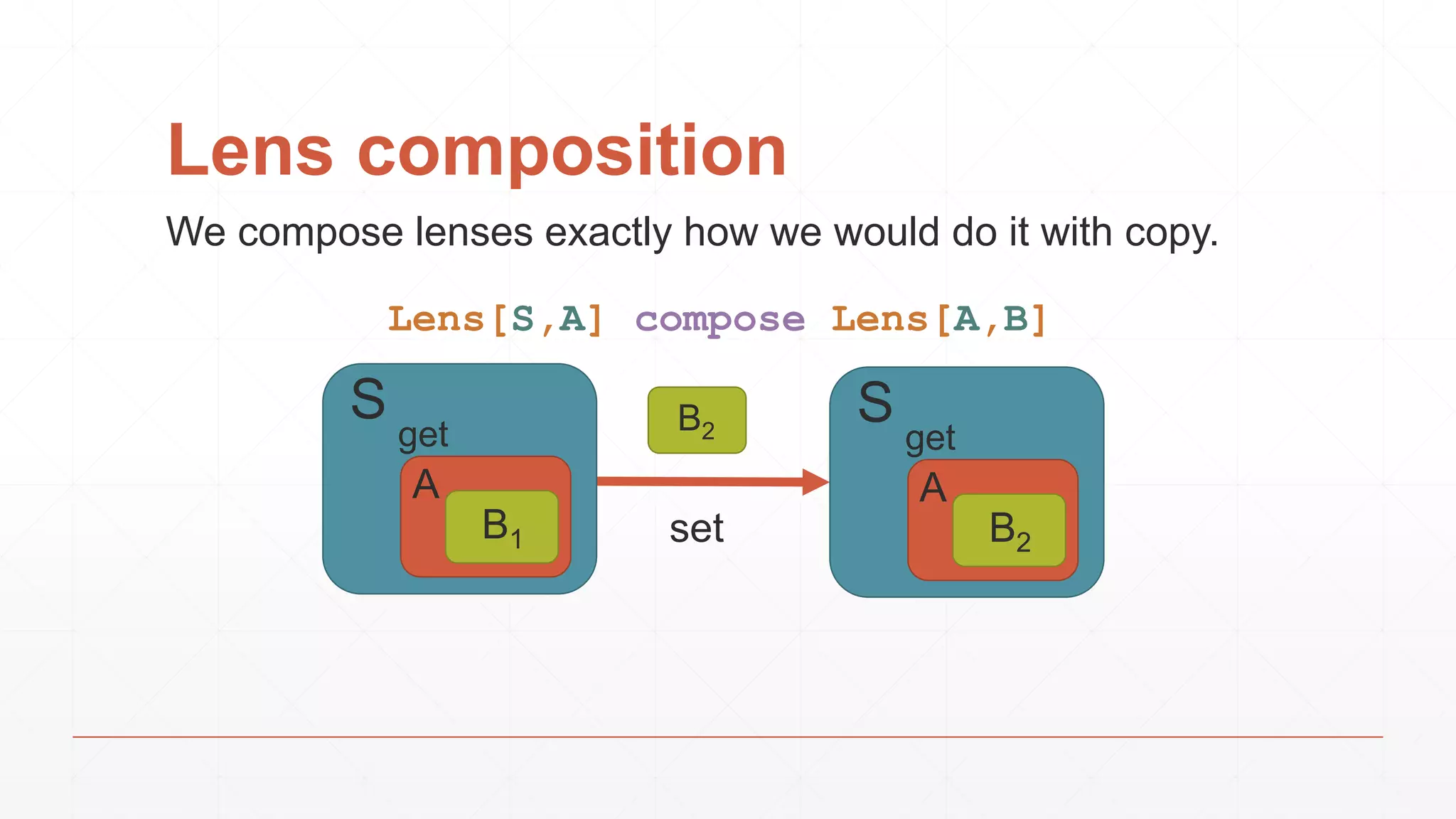 Lens composition

We compose lenses exactly how we would do it with copy.

Lens[S,A] compose Lens[A,B]

S
get
A
$B_1$

$B_2$

set

S
get
A
$B_2$